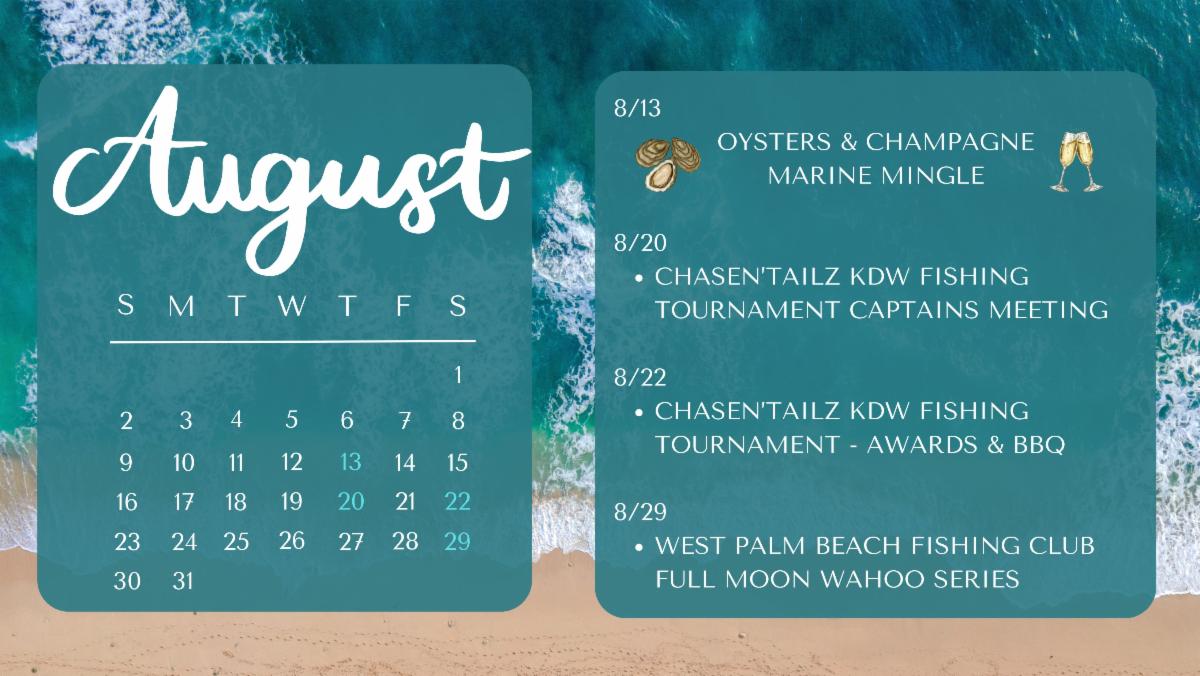 August

| S | M | T | W | T | F | S |
|---|---|---|---|---|---|---|
| | | | | | | 1 |
| 2 | 3 | 4 | 5 | 6 | 7 | 8 |
| 9 | 10 | 11 | 12 | 13 | 14 | 15 |
| 16 | 17 | 18 | 19 | 20 | 21 | 22 |
| 23 | 24 | 25 | 26 | 27 | 28 | 29 |
| 30 | 31 | | | | | |

8/13
OYSTERS & CHAMPAGNE MARINE MINGLE

8/20
• CHASEN'TAILZ KDW FISHING TOURNAMENT CAPTAINS MEETING

8/22
• CHASEN'TAILZ KDW FISHING TOURNAMENT - AWARDS & BBQ

8/29
• WEST PALM BEACH FISHING CLUB FULL MOON WAHOO SERIES